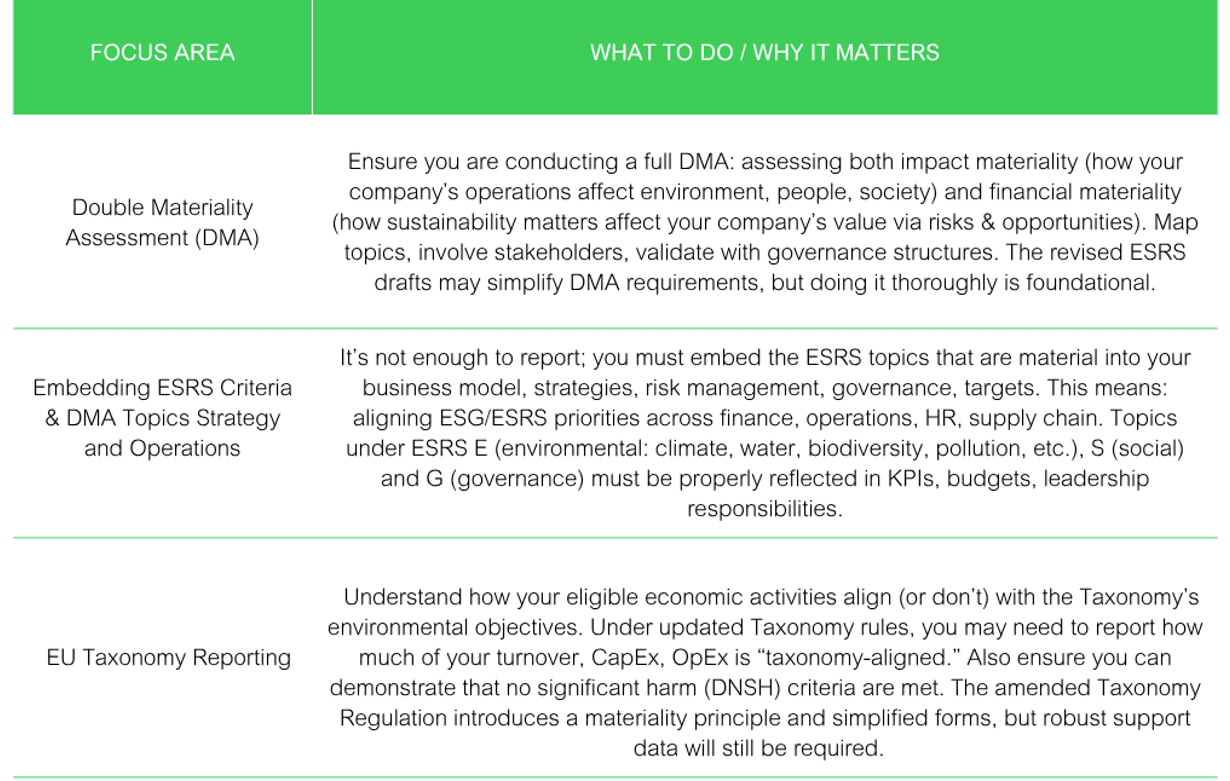 | FOCUS AREA | WHAT TO DO / WHY IT MATTERS |
|---|---|
| Double Materiality Assessment (DMA) | Ensure you are conducting a full DMA: assessing both impact materiality (how your company's operations affect environment, people, society) and financial materiality (how sustainability matters affect your company's value via risks & opportunities). Map topics, involve stakeholders, validate with governance structures. The revised ESRS drafts may simplify DMA requirements, but doing it thoroughly is foundational. |
| Embedding ESRS Criteria & DMA Topics Strategy and Operations | It's not enough to report; you must embed the ESRS topics that are material into your business model, strategies, risk management, governance, targets. This means: aligning ESG/ESRS priorities across finance, operations, HR, supply chain. Topics under ESRS E (environmental: climate, water, biodiversity, pollution, etc.), S (social) and G (governance) must be properly reflected in KPIs, budgets, leadership responsibilities. |
| EU Taxonomy Reporting | Understand how your eligible economic activities align (or don't) with the Taxonomy's environmental objectives. Under updated Taxonomy rules, you may need to report how much of your turnover, CapEx, OpEx is "taxonomy-aligned." Also ensure you can demonstrate that no significant harm (DNSH) criteria are met. The amended Taxonomy Regulation introduces a materiality principle and simplified forms, but robust support data will still be required. |